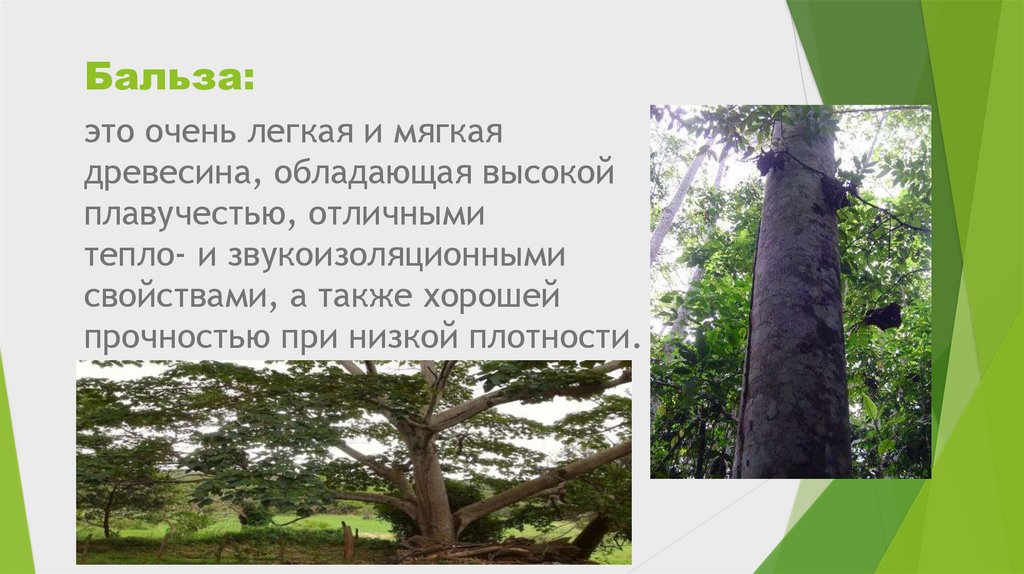 Бальза:

это очень легкая и мягкая древесина, обладающая высокой плавучестью, отличными тепло- и звукоизоляционными свойствами, а также хорошей прочностью при низкой плотности.